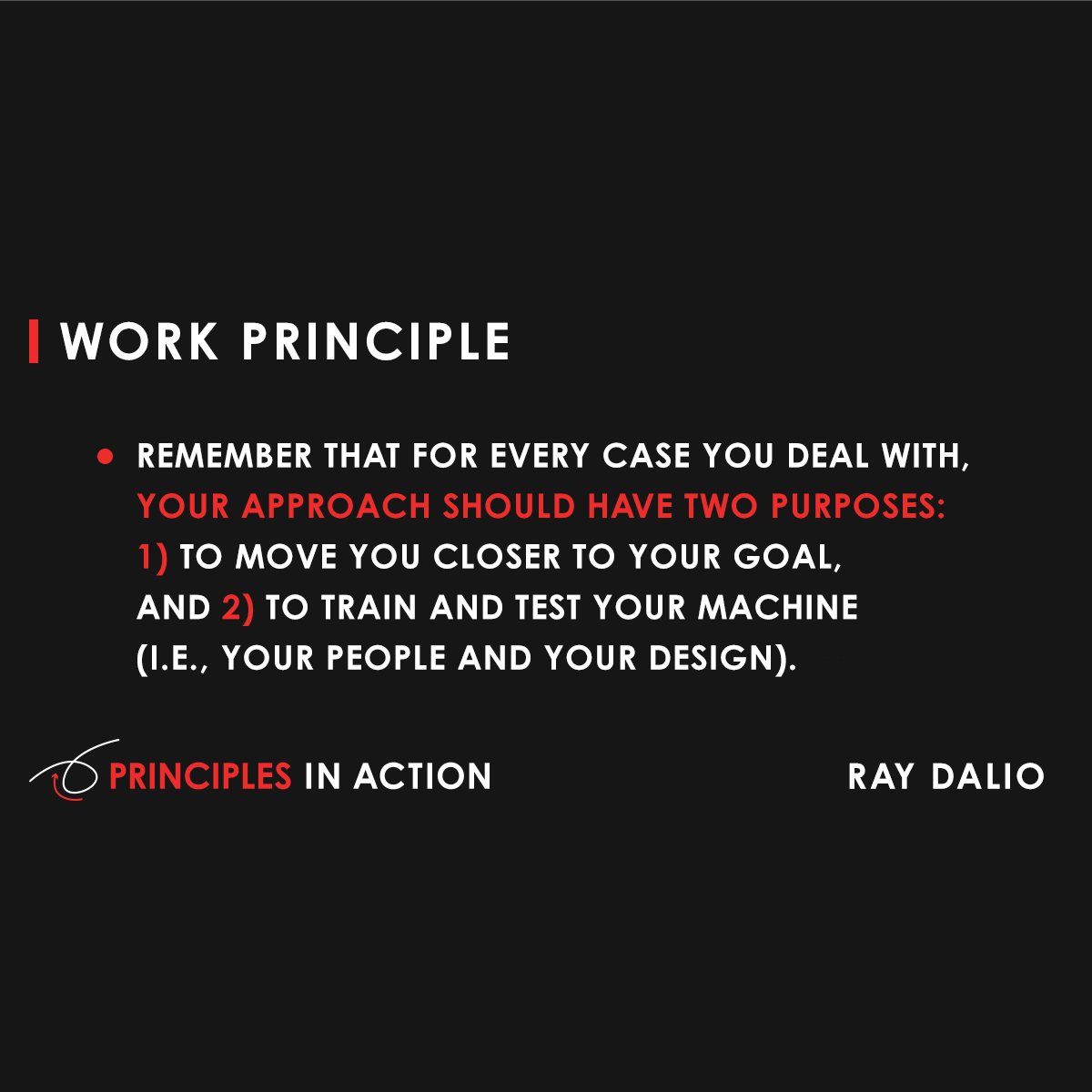 WORK PRINCIPLE

• REMEMBER THAT FOR EVERY CASE YOU DEAL WITH, YOUR APPROACH SHOULD HAVE TWO PURPOSES: 1) TO MOVE YOU CLOSER TO YOUR GOAL, AND 2) TO TRAIN AND TEST YOUR MACHINE (I.E., YOUR PEOPLE AND YOUR DESIGN).

PRINCIPLES IN ACTION

RAY DALIO